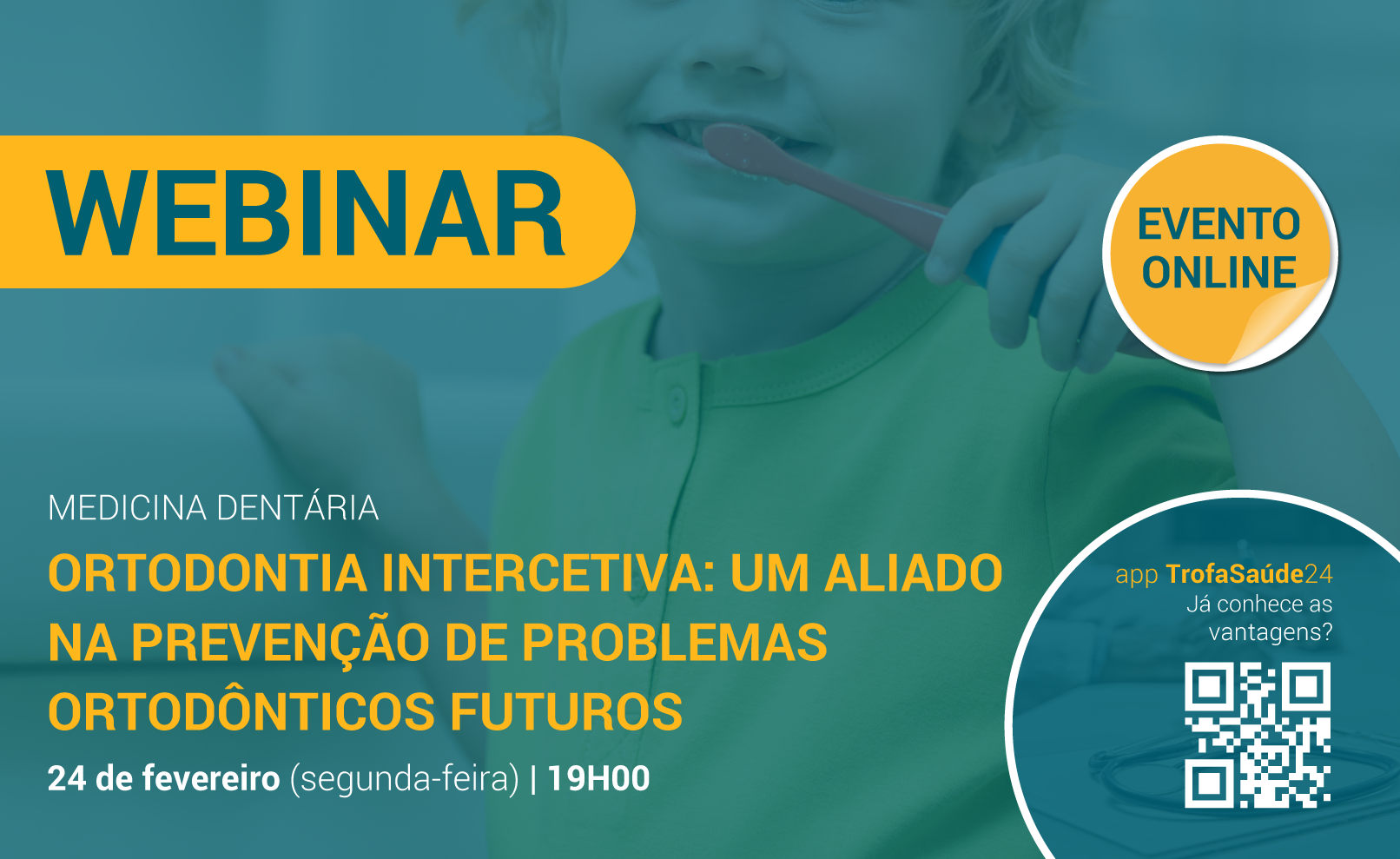 WEBINAR

EVENTO ONLINE

MEDICINA DENTÁRIA

ORTODONTIA INTERCETIVA: UM ALIADO NA PREVENÇÃO DE PROBLEMAS ORTODÔNTICOS FUTUROS

24 de fevereiro (segunda-feira) | 19H00

app TrofaSaúde24
Já conhece as vantagens?